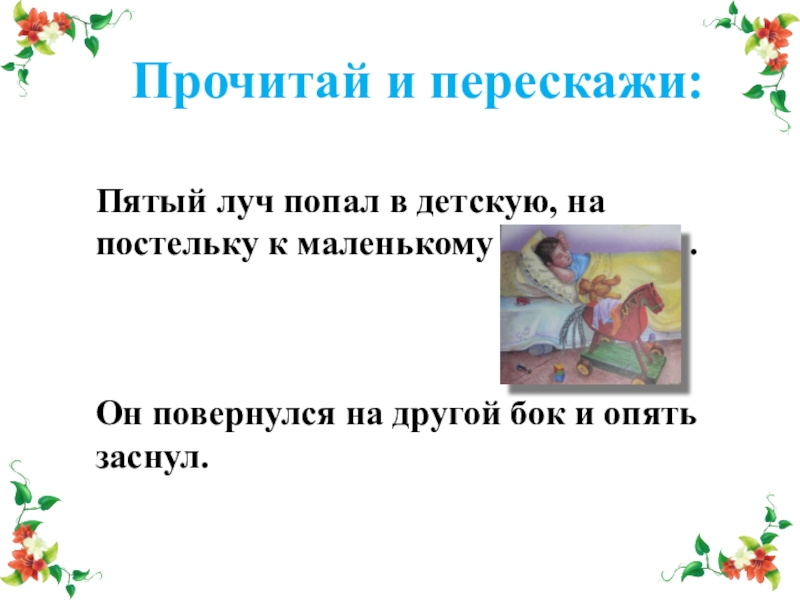 Прочитай и перескажи:

Пятый луч попал в детскую, на постельку к маленькому .

Он повернулся на другой бок и опять заснул.